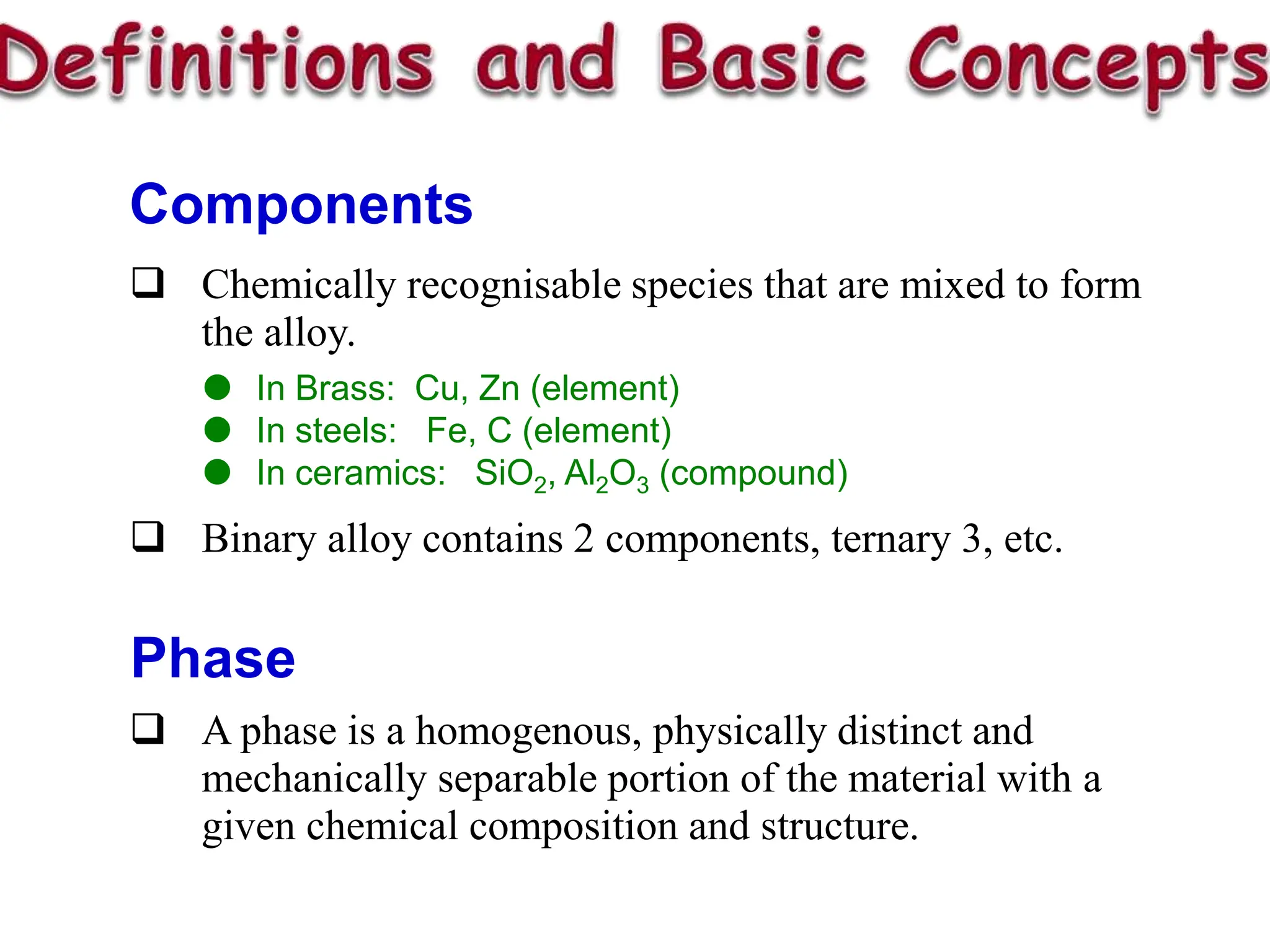 Definitions and Basic Concepts

Components

❑ Chemically recognisable species that are mixed to form the alloy.

● In Brass: Cu, Zn (element)
● In steels: Fe, C (element)
● In ceramics: $SiO_2$, $Al_2O_3$ (compound)

❑ Binary alloy contains 2 components, ternary 3, etc.

Phase

❑ A phase is a homogenous, physically distinct and mechanically separable portion of the material with a given chemical composition and structure.